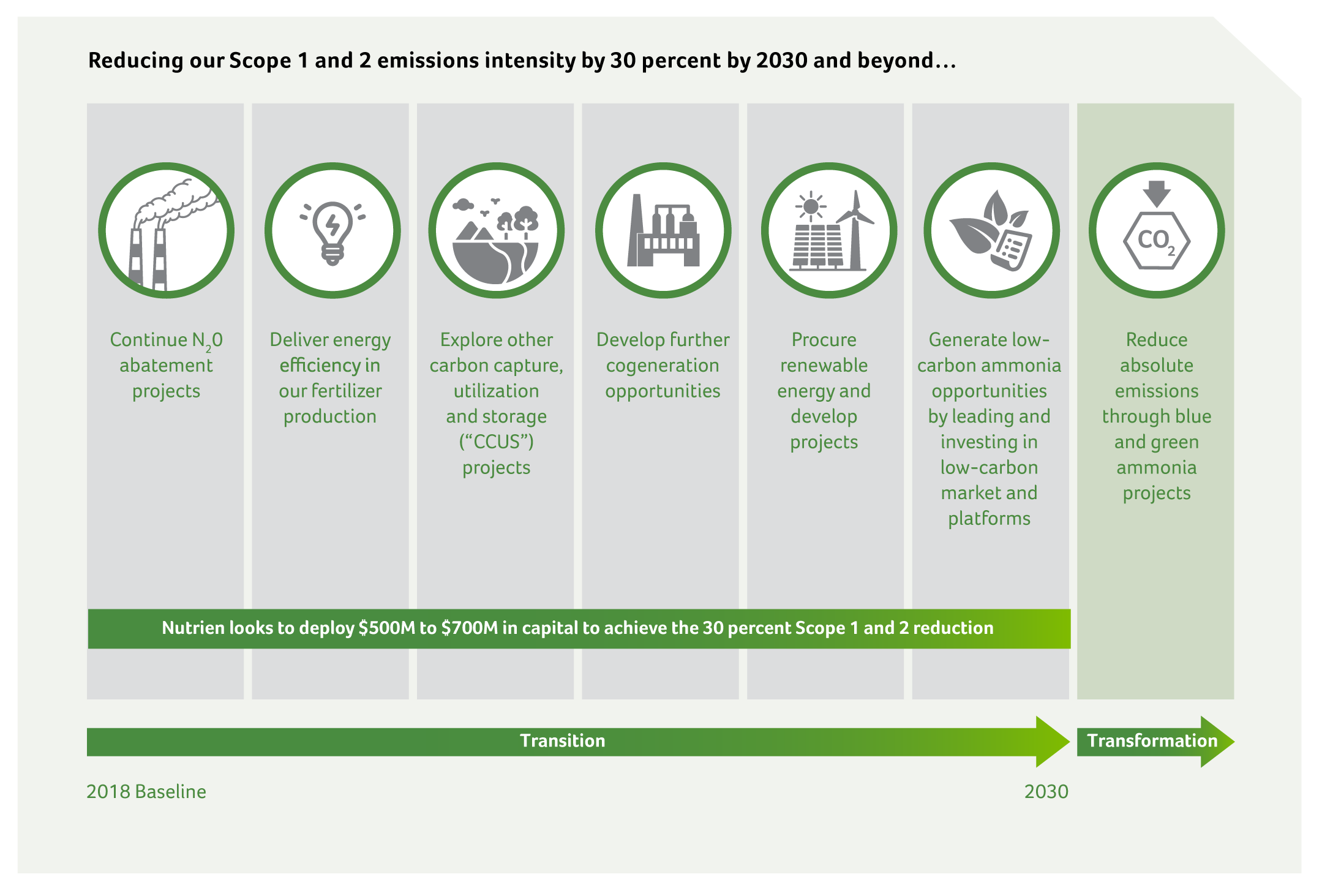 Reducing our Scope 1 and 2 emissions intensity by 30 percent by 2030 and beyond…

Continue $N_20$ abatement projects

Deliver energy efficiency in our fertilizer production

Explore other carbon capture, utilization and storage (“CCUS”) projects

Develop further cogeneration opportunities

Procure renewable energy and develop projects

Generate low-carbon ammonia opportunities by leading and investing in low-carbon market and platforms

$CO_2$

Reduce absolute emissions through blue and green ammonia projects

Nutrien looks to deploy $500M to $700M in capital to achieve the 30 percent Scope 1 and 2 reduction

Transition

Transformation

2018 Baseline

2030